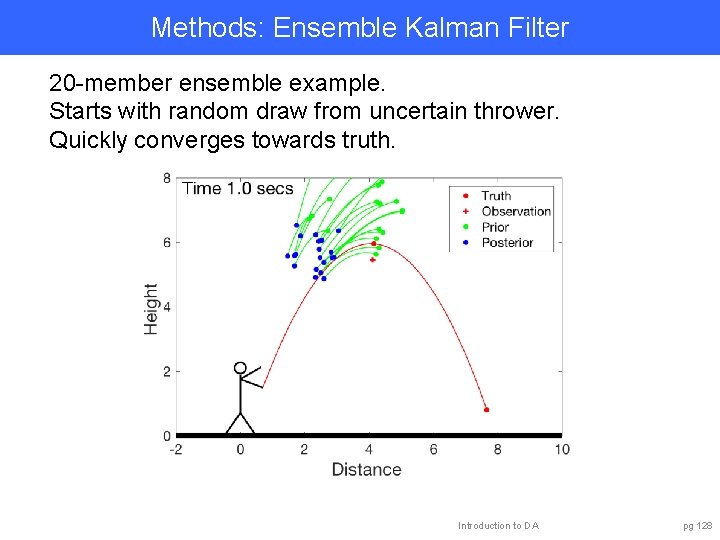 Methods: Ensemble Kalman Filter

20-member ensemble example.
Starts with random draw from uncertain thrower.
Quickly converges towards truth.

Time 1.0 secs

Truth
Observation
Prior
Posterior

8
6
4
2
0
Height

-2
0
2
4
6
8
10
Distance

Introduction to DA

pg 128